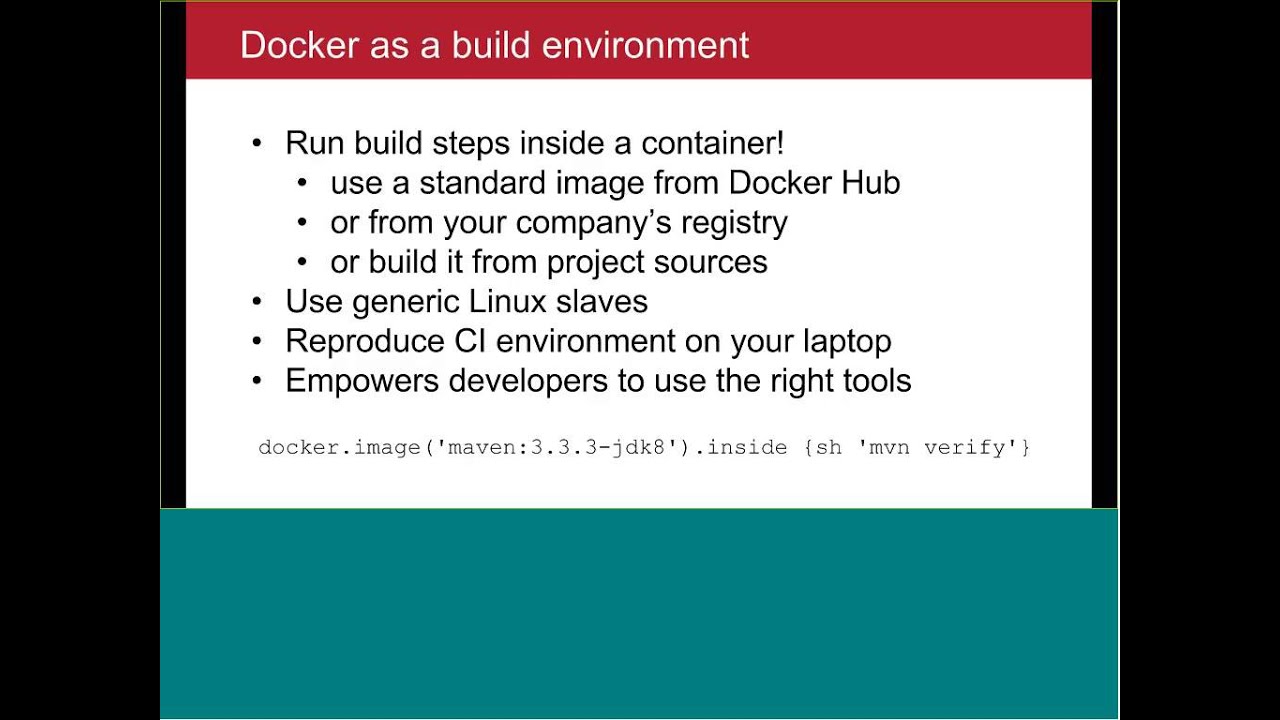 Docker as a build environment

• Run build steps inside a container!
  • use a standard image from Docker Hub
  • or from your company's registry
  • or build it from project sources
• Use generic Linux slaves
• Reproduce CI environment on your laptop
• Empowers developers to use the right tools

docker.image('maven:3.3.3-jdk8').inside {sh 'mvn verify'}